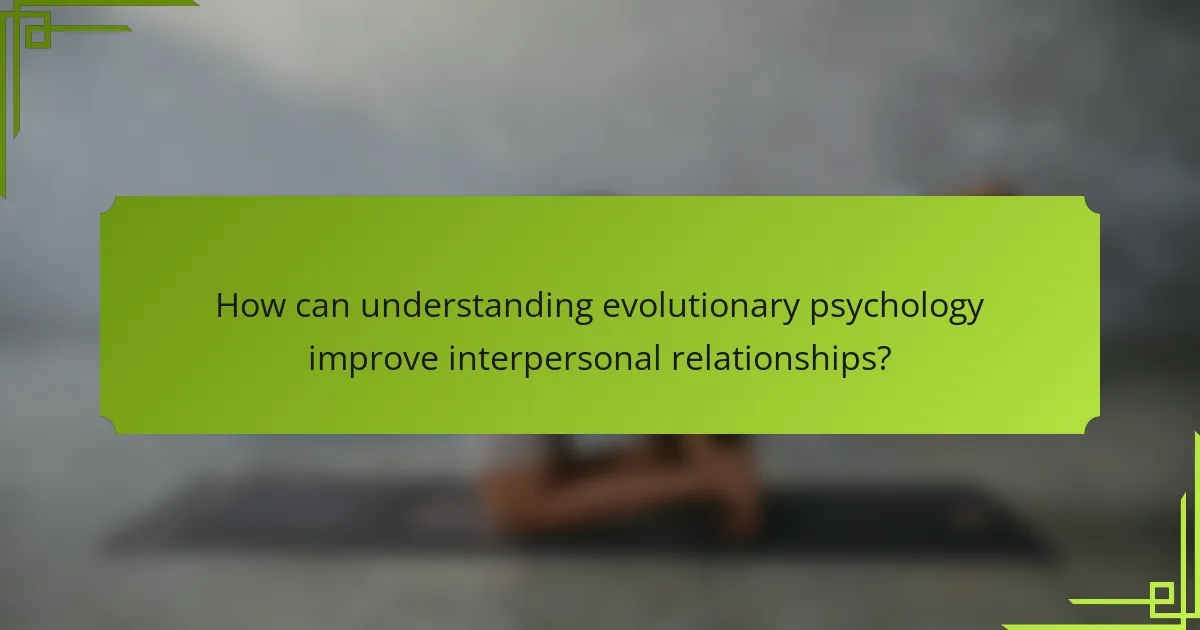 How can understanding evolutionary psychology improve interpersonal relationships?